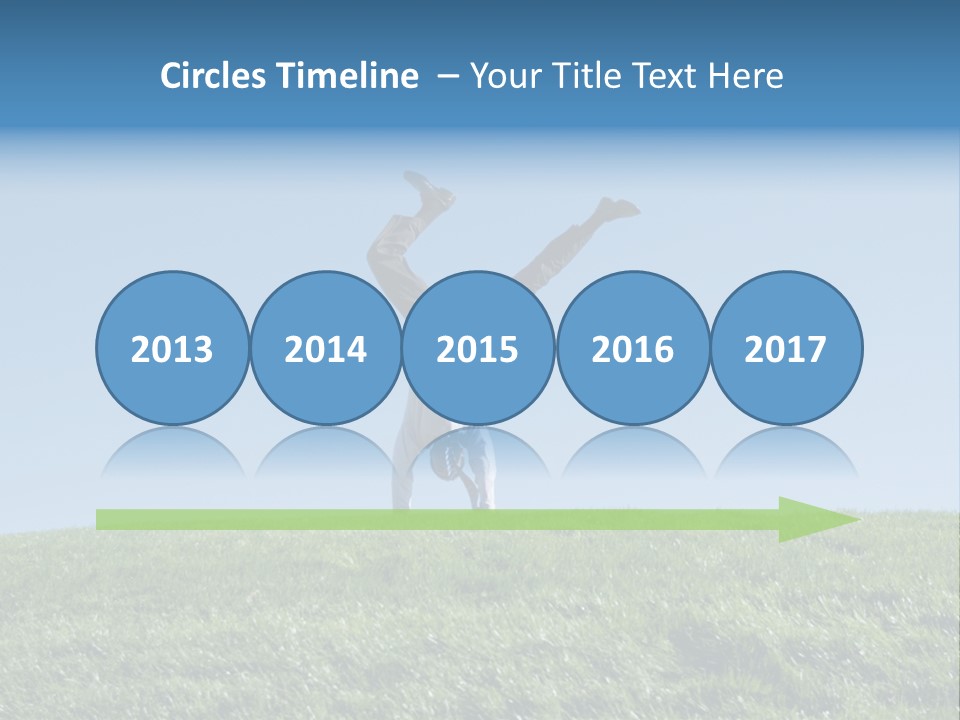 Circles Timeline – Your Title Text Here

2013

2014

2015

2016

2017